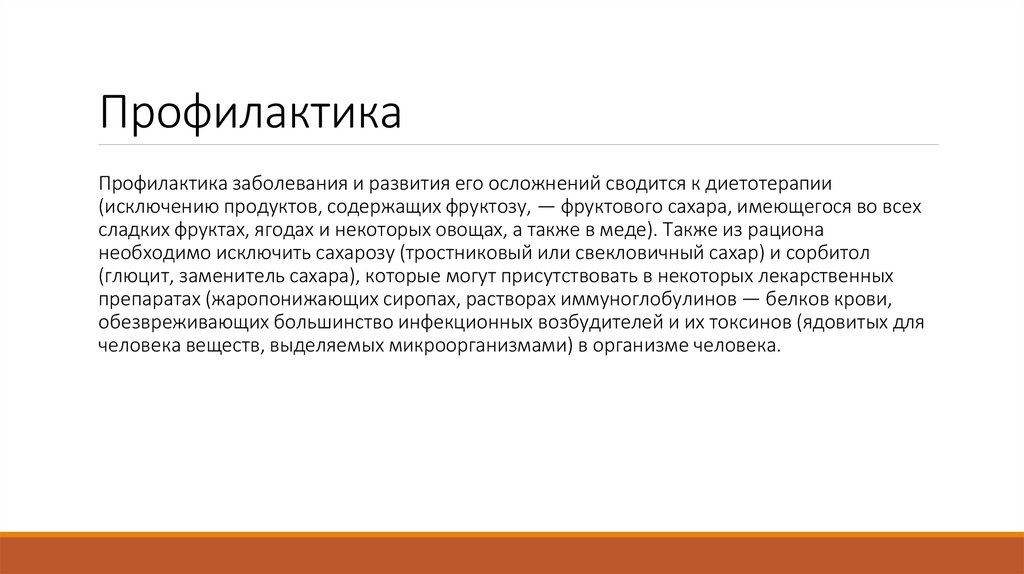 Профилактика

Профилактика заболевания и развития его осложнений сводится к диетотерапии (исключению продуктов, содержащих фруктозу, — фруктового сахара, имеющегося во всех сладких фруктах, ягодах и некоторых овощах, а также в меде). Также из рациона необходимо исключить сахарозу (тростниковый или свекловичный сахар) и сорбитол (глюцит, заменитель сахара), которые могут присутствовать в некоторых лекарственных препаратах (жаропонижающих сиропах, растворах иммуноглобулинов — белков крови, обезвреживающих большинство инфекционных возбудителей и их токсинов (ядовитых для человека веществ, выделяемых микроорганизмами) в организме человека.